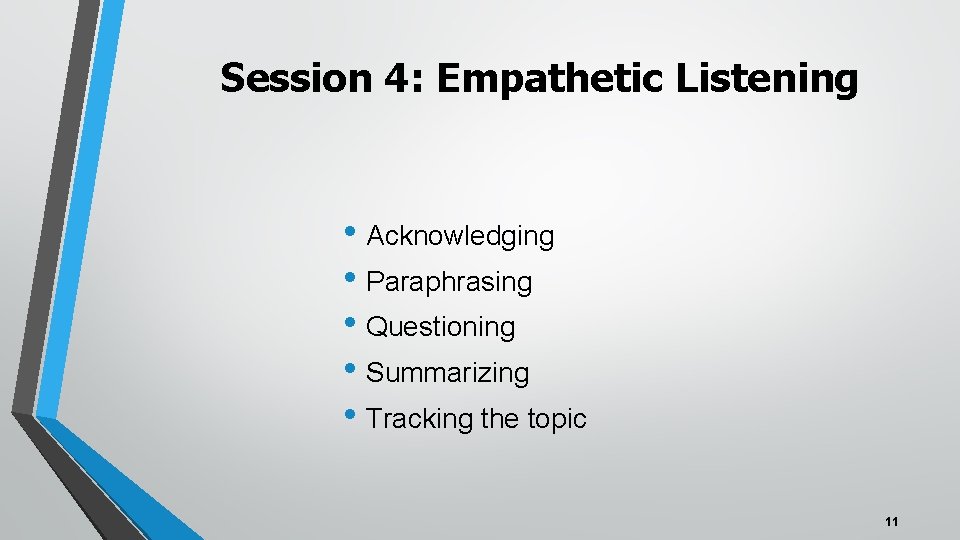 Session 4: Empathetic Listening

• Acknowledging
• Paraphrasing
• Questioning
• Summarizing
• Tracking the topic

11